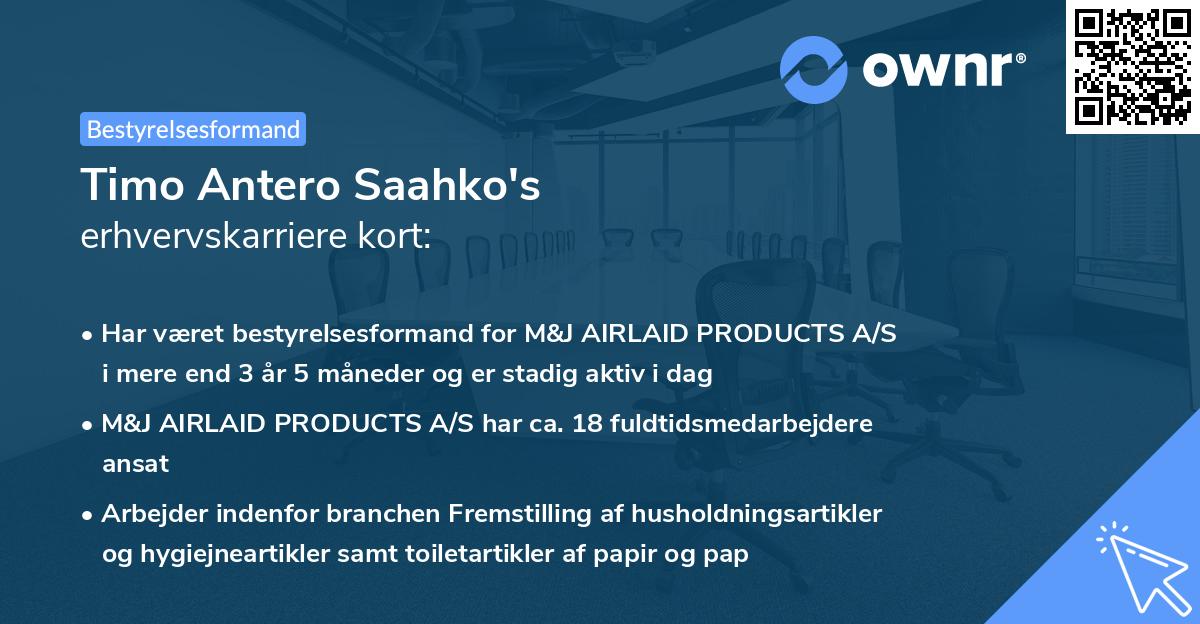 ownr®

Bestyrelsesformand

Timo Antero Saahko's
erhvervskarriere kort:

• Har været bestyrelsesformand for M&J AIRLAID PRODUCTS A/S i mere end 3 år 5 måneder og er stadig aktiv i dag

• M&J AIRLAID PRODUCTS A/S har ca. 18 fuldtidsmedarbejdere ansat

• Arbejder indenfor branchen Fremstilling af husholdningsartikler og hygiejneartikler samt toiletartikler af papir og pap